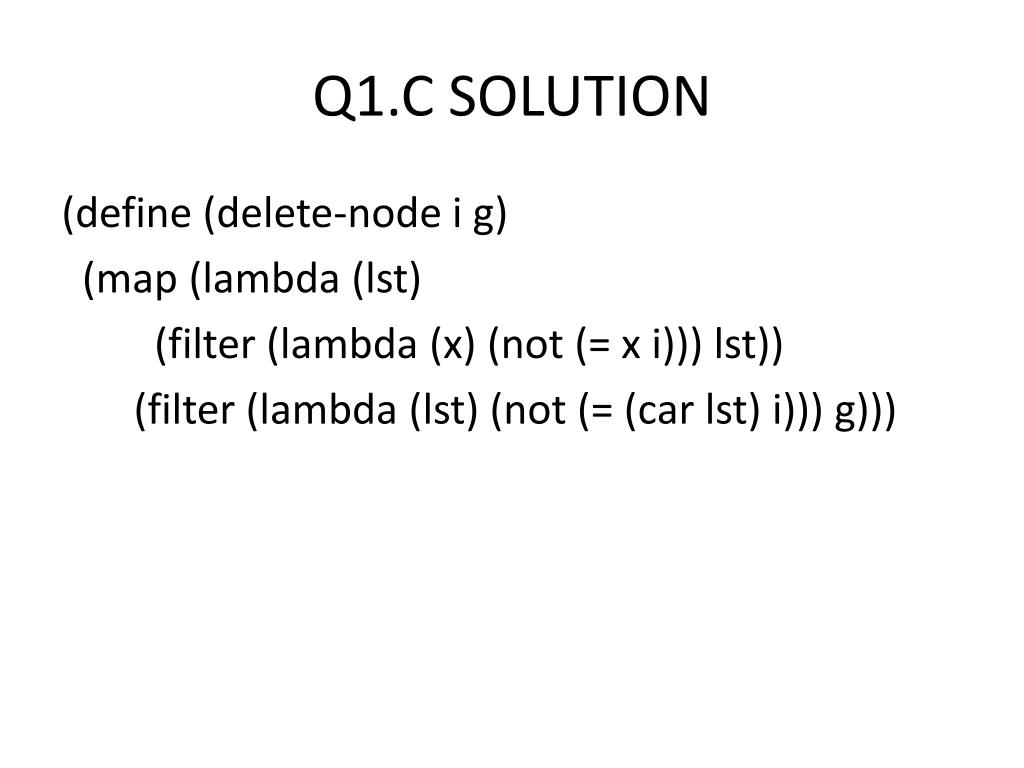 Q1.C SOLUTION

(define (delete-node i g)
  (map (lambda (lst)
        (filter (lambda (x) (not (= x i))) lst))
      (filter (lambda (lst) (not (= (car lst) i))) g)))